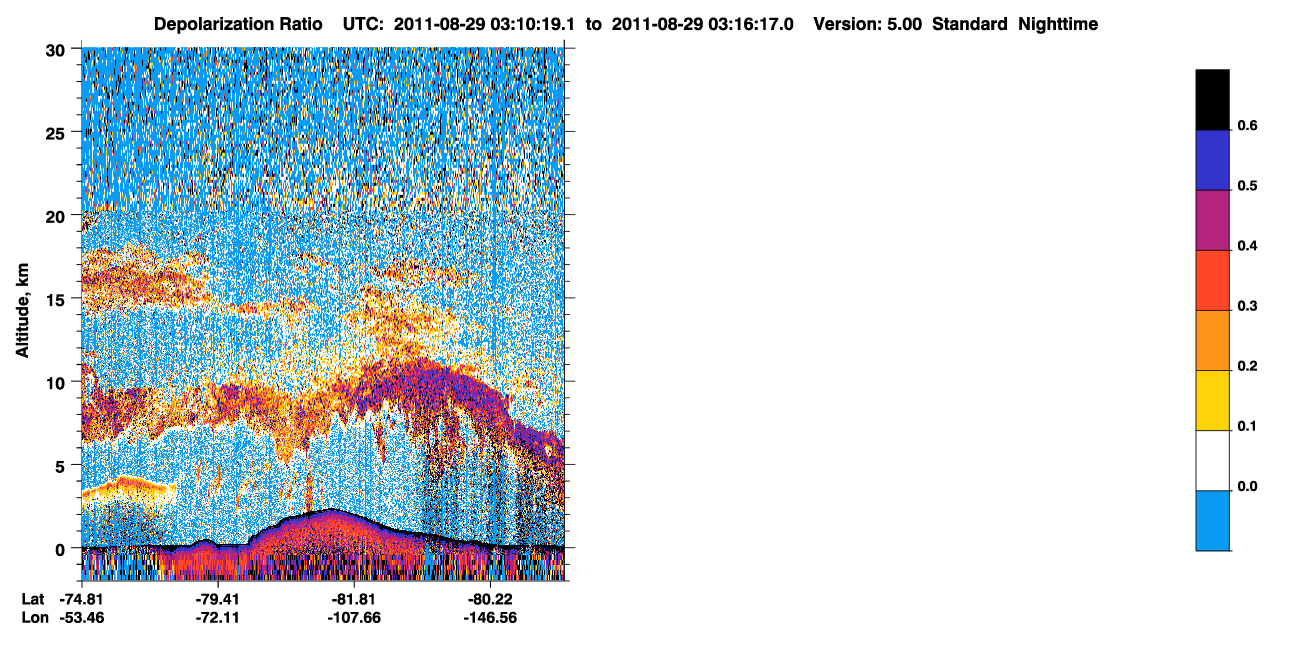 Depolarization Ratio UTC: 2011-08-29 03:10:19.1 to 2011-08-29 03:16:17.0 Version: 5.00 Standard Nighttime

30
25
20
15
10
5
0

Altitude, km

Lat -74.81 -79.41 -81.81 -80.22
Lon -53.46 -72.11 -107.66 -146.56

0.6
0.5
0.4
0.3
0.2
0.1
0.0